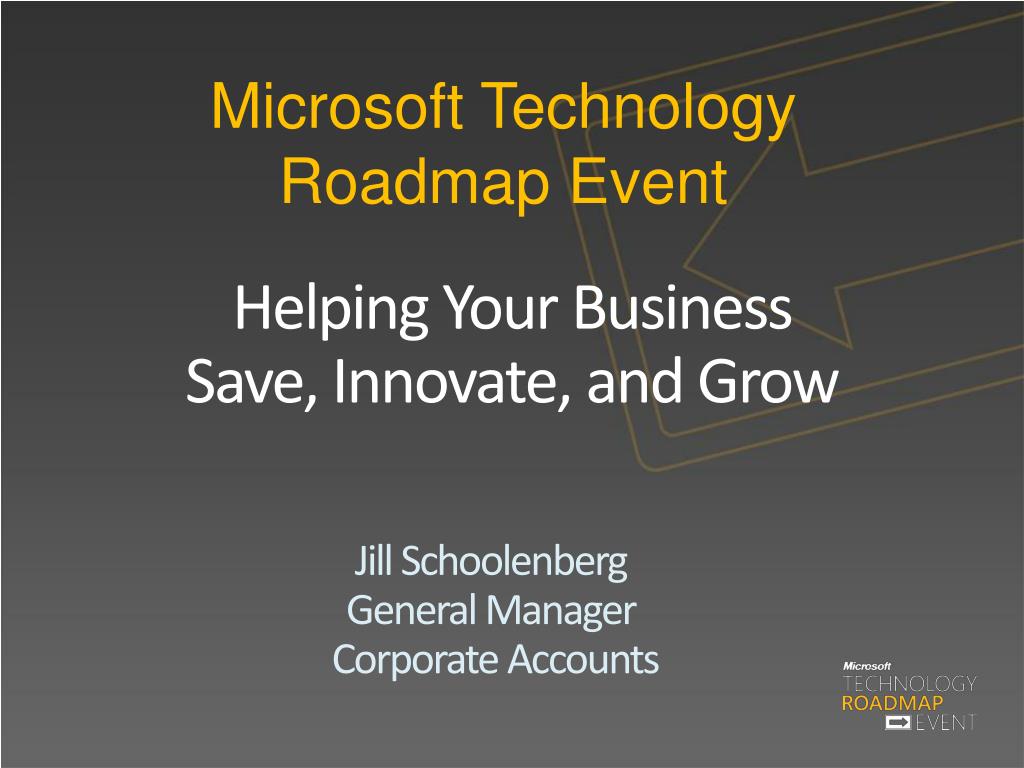 Microsoft Technology Roadmap Event

Helping Your Business Save, Innovate, and Grow

Jill Schoolenberg
General Manager
Corporate Accounts

Microsoft
TECHNOLOGY
ROADMAP
EVENT